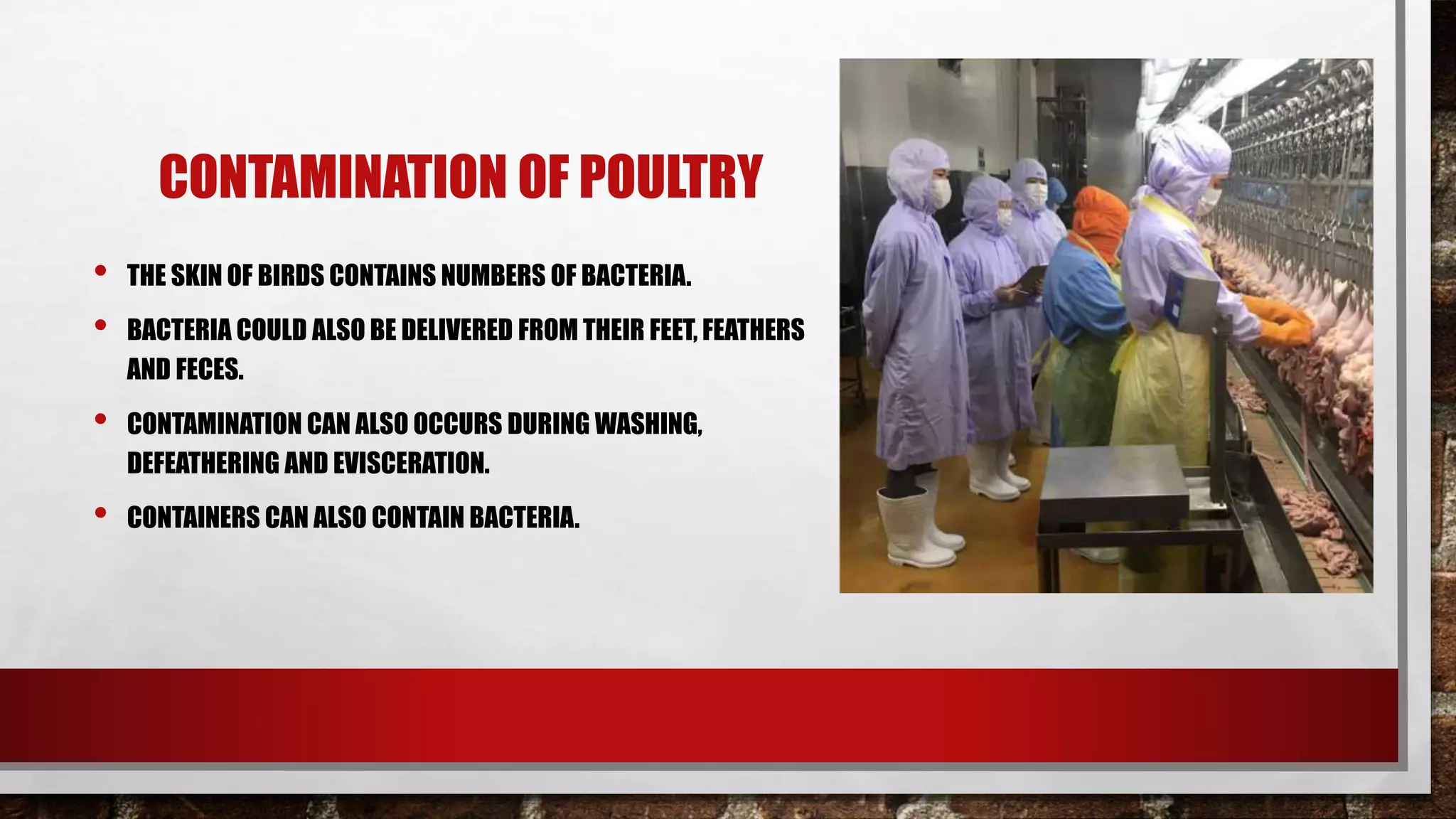 CONTAMINATION OF POULTRY

• THE SKIN OF BIRDS CONTAINS NUMBERS OF BACTERIA.
• BACTERIA COULD ALSO BE DELIVERED FROM THEIR FEET, FEATHERS AND FECES.
• CONTAMINATION CAN ALSO OCCURS DURING WASHING, DEFEATHERING AND EVISCERATION.
• CONTAINERS CAN ALSO CONTAIN BACTERIA.